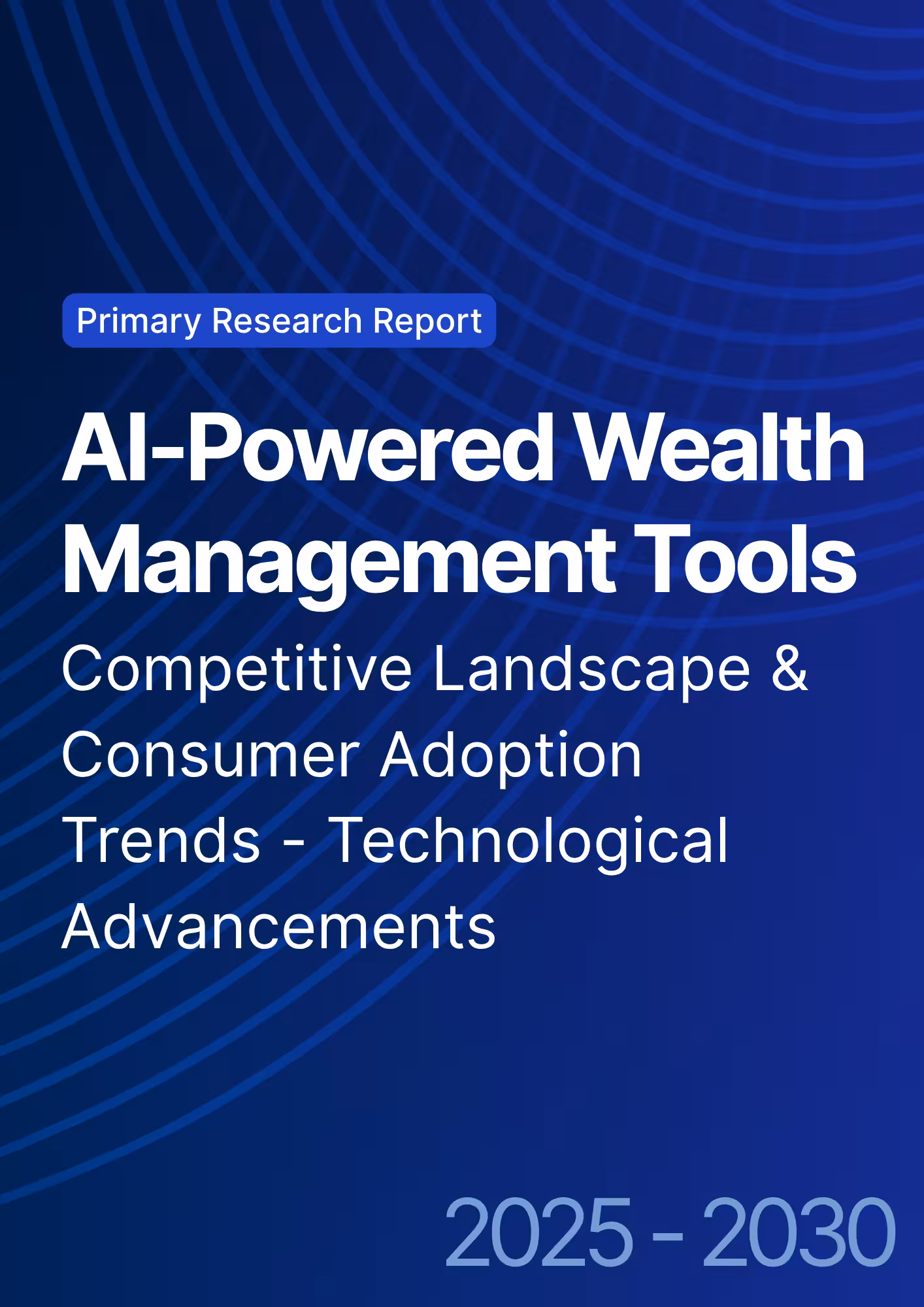 Primary Research Report

AI-Powered Wealth Management Tools

Competitive Landscape & Consumer Adoption Trends - Technological Advancements

2025 - 2030